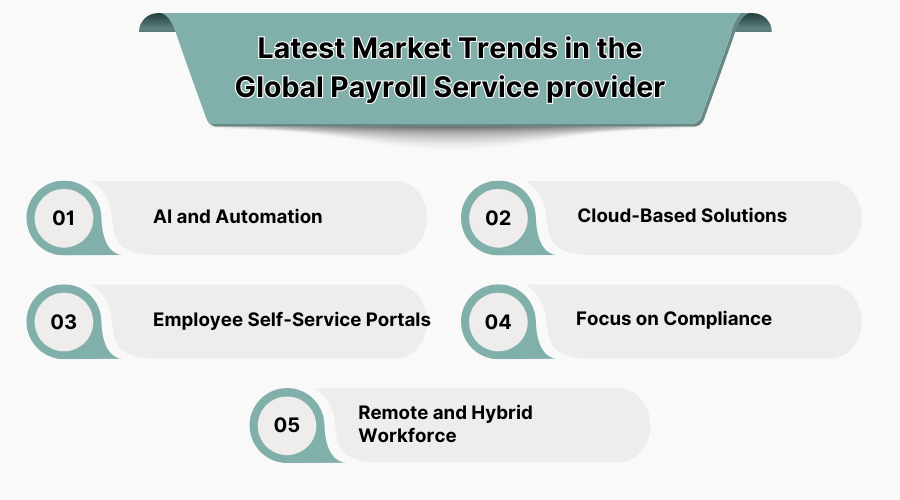 Latest Market Trends in the Global Payroll Service provider

01 AI and Automation

02 Cloud-Based Solutions

03 Employee Self-Service Portals

04 Focus on Compliance

05 Remote and Hybrid Workforce